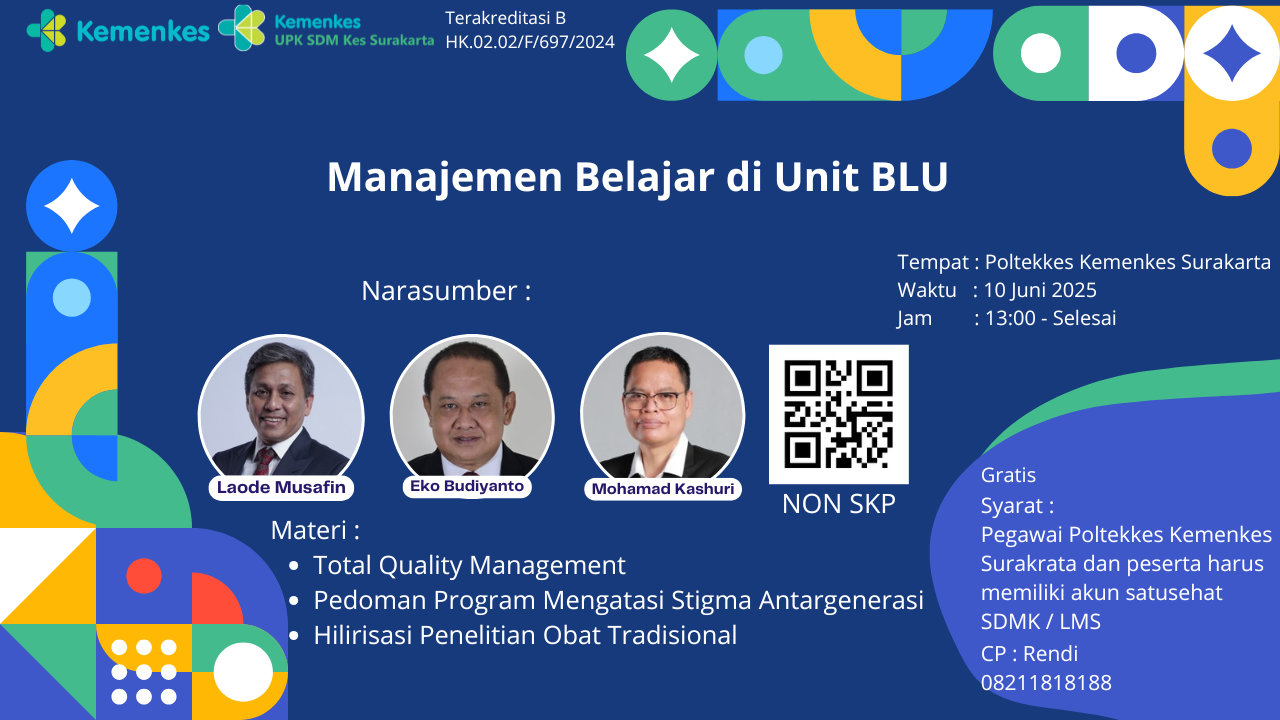 Kemenkes

Kemenkes
UPK SDM Kes Surakarta

Terakreditasi B
HK.02.02/F/697/2024

Manajemen Belajar di Unit BLU

Narasumber :

Tempat : Poltekkes Kemenkes Surakarta
Waktu : 10 Juni 2025
Jam : 13:00 - Selesai

Laode Musafin

Eko Budiyanto

Mohamad Kashuri

NON SKP

Materi :
- Total Quality Management
- Pedoman Program Mengatasi Stigma Antargenerasi
- Hilirisasi Penelitian Obat Tradisional

Gratis
Syarat :
Pegawai Poltekkes Kemenkes Surakrata dan peserta harus memiliki akun satusehat SDMK / LMS
CP : Rendi
08211818188